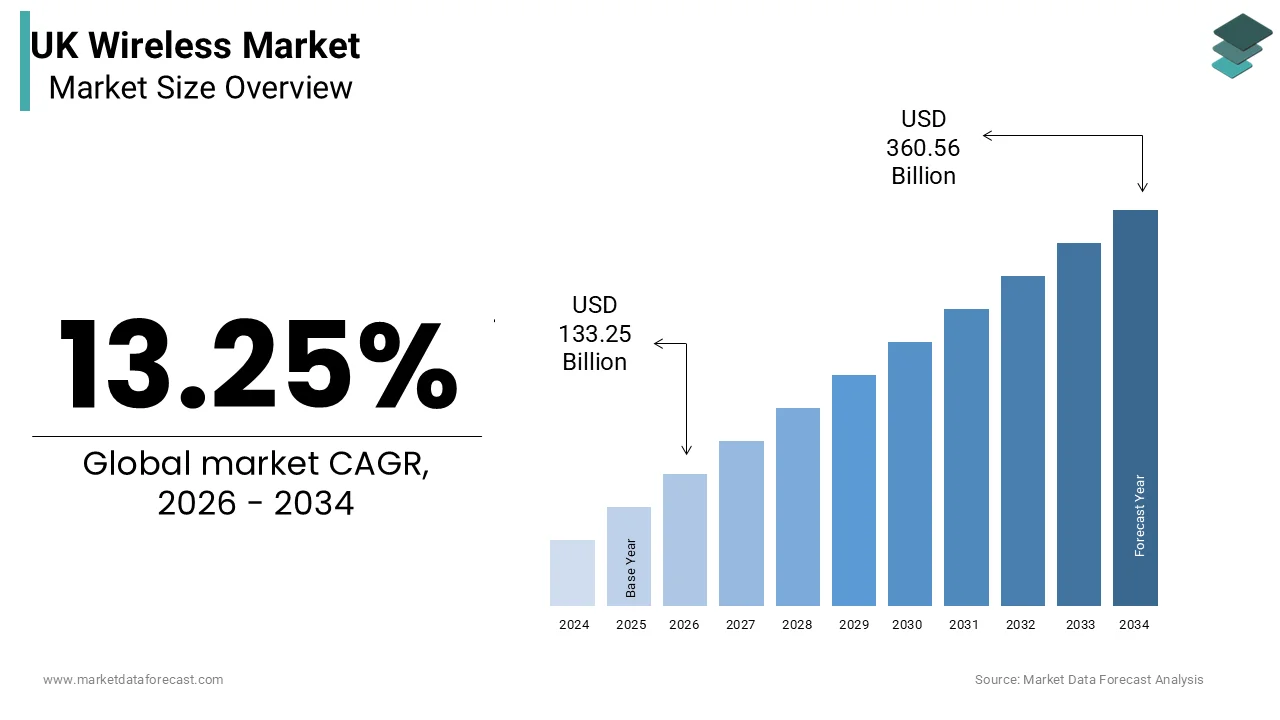 UK Wireless Market
Market Size Overview

13.25%

Global market CAGR, 2026 - 2034

USD 133.25 Billion

USD 360.56 Billion

Base Year

Forecast Year

2024 2025 2026 2027 2028 2029 2030 2031 2032 2033 2034

www.marketdataforecast.com

Source: Market Data Forecast Analysis